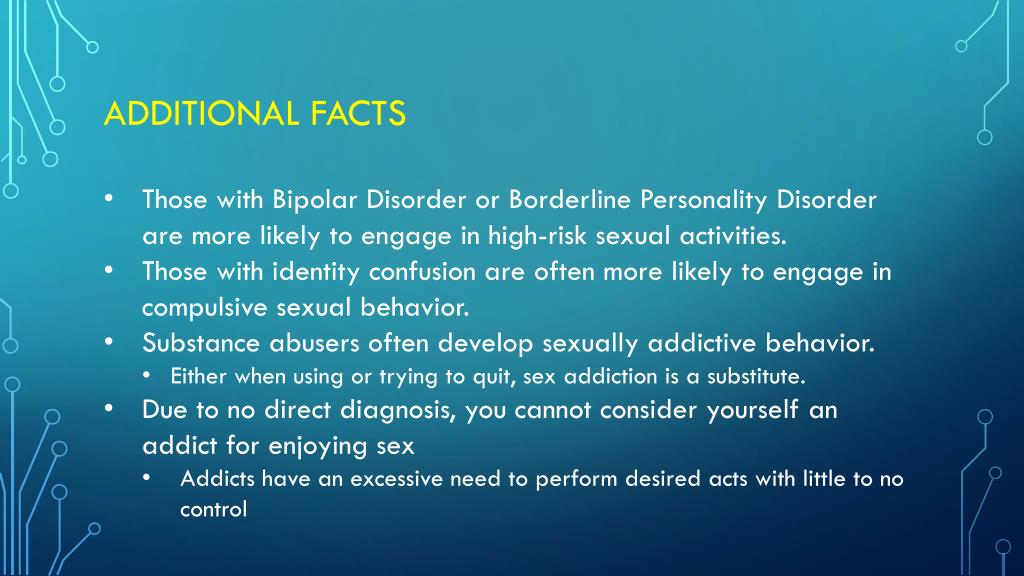 ADDITIONAL FACTS

• Those with Bipolar Disorder or Borderline Personality Disorder are more likely to engage in high-risk sexual activities.
• Those with identity confusion are often more likely to engage in compulsive sexual behavior.
• Substance abusers often develop sexually addictive behavior.
  • Either when using or trying to quit, sex addiction is a substitute.
• Due to no direct diagnosis, you cannot consider yourself an addict for enjoying sex
  • Addicts have an excessive need to perform desired acts with little to no control